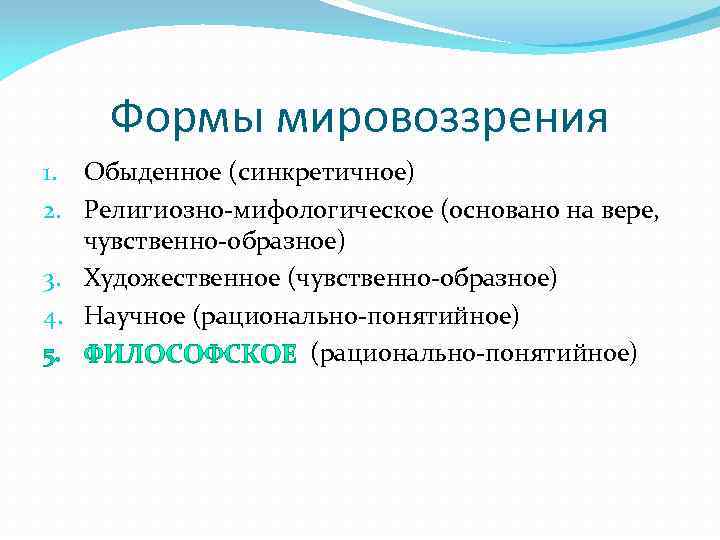 Формы мировоззрения

1. Обыденное (синкретичное)
2. Религиозно-мифологическое (основано на вере, чувственно-образное)
3. Художественное (чувственно-образное)
4. Научное (рационально-понятийное)
5. ФИЛОСОФСКОЕ (рационально-понятийное)